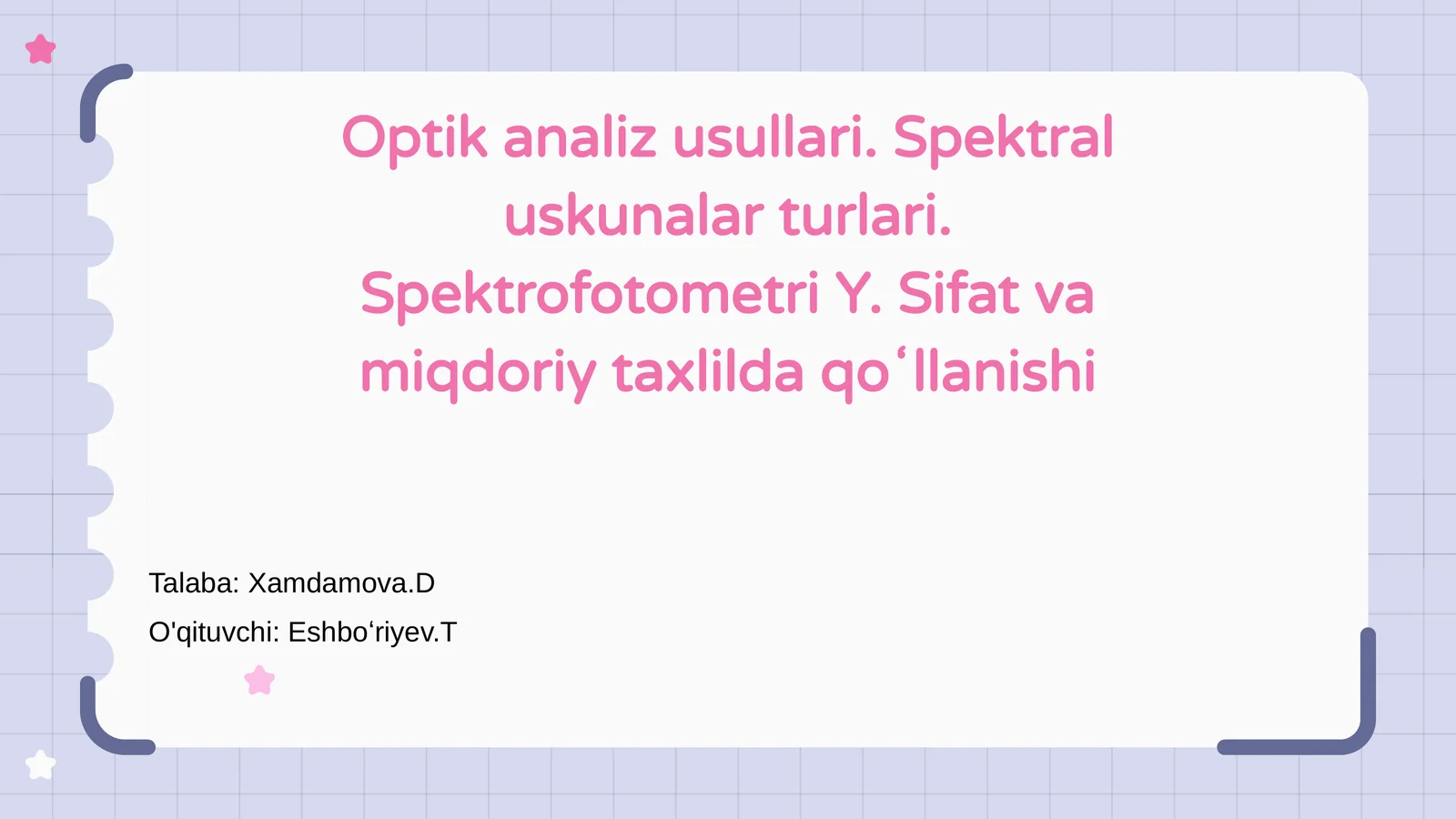 Optik analiz usullari. Spektral uskunalar turlari. Spektrofotometri Y. Sifat va miqdoriy taxlilda qoʻllanishi

Talaba: Xamdamova.D

O'qituvchi: Eshboʻriyev.T